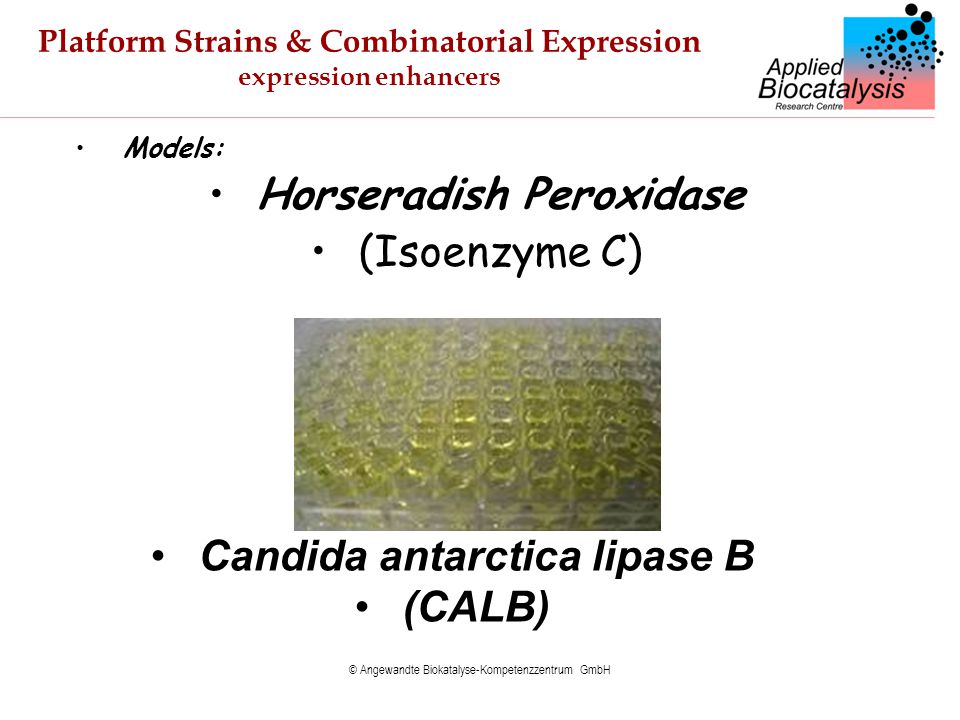 Platform Strains & Combinatorial Expression
expression enhancers

Applied Biocatalysis Research Centre

• Models:
• Horseradish Peroxidase
• (Isoenzyme C)

• Candida antarctica lipase B
• (CALB)

© Angewandte Biokatalyse-Kompetenzzentrum GmbH